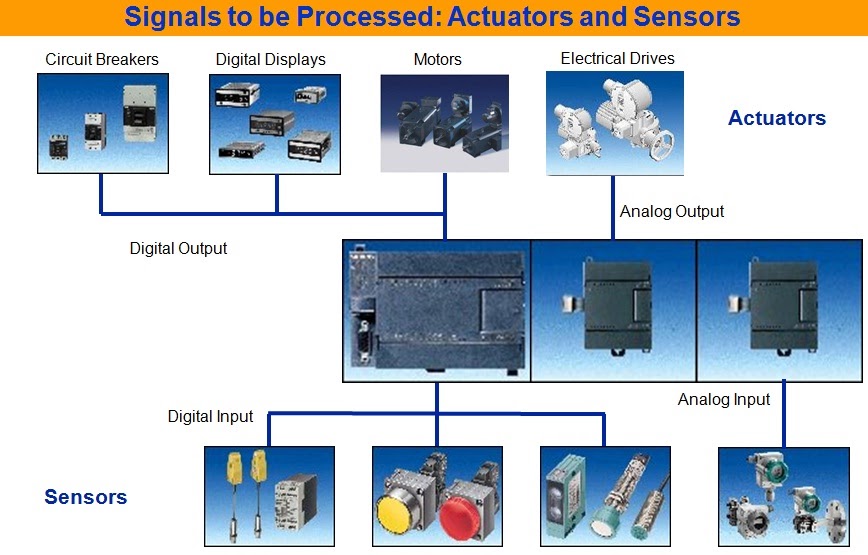 Signals to be Processed: Actuators and Sensors

Circuit Breakers

Digital Displays

Motors

Electrical Drives

Actuators

Analog Output

Digital Output

Analog Input

Digital Input

Sensors